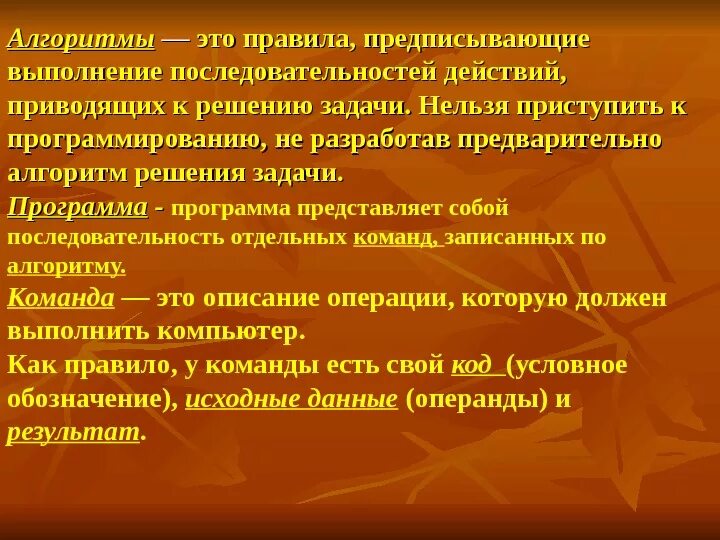 Алгоритмы — это правила, предписывающие выполнение последовательностей действий, приводящих к решению задачи. Нельзя приступить к программированию, не разработав предварительно алгоритм решения задачи.

Программа - программа представляет собой последовательность отдельных команд, записанных по алгоритму.

Команда — это описание операции, которую должен выполнить компьютер.

Как правило, у команды есть свой код (условное обозначение), исходные данные (операнды) и результат.